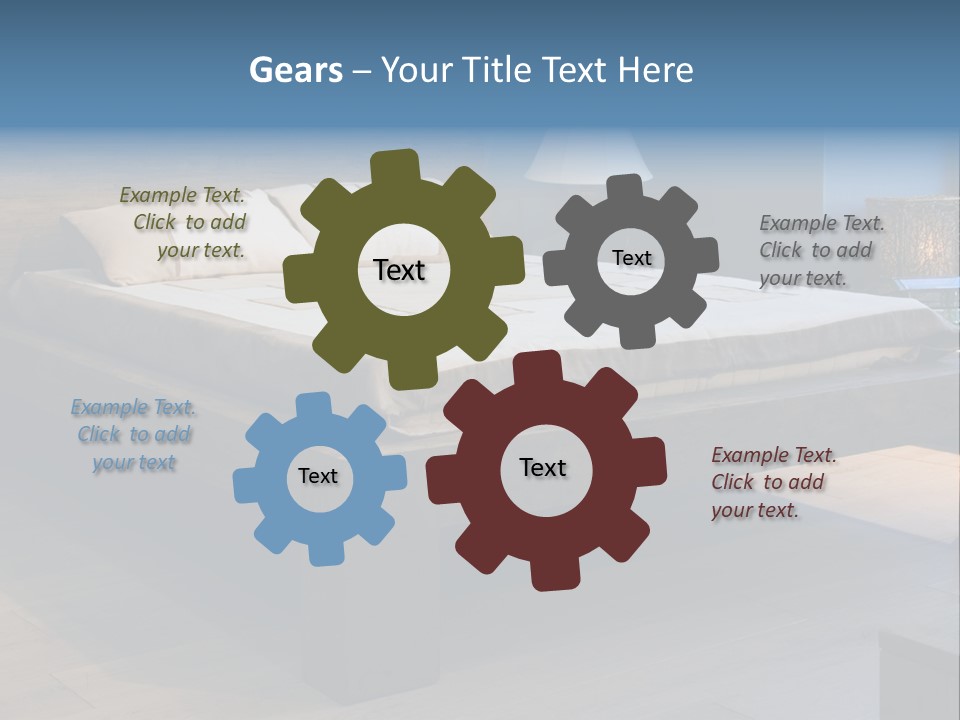 Gears – Your Title Text Here

Example Text. Click to add your text.

Text

Text

Example Text. Click to add your text.

Example Text. Click to add your text

Text

Text

Example Text. Click to add your text.